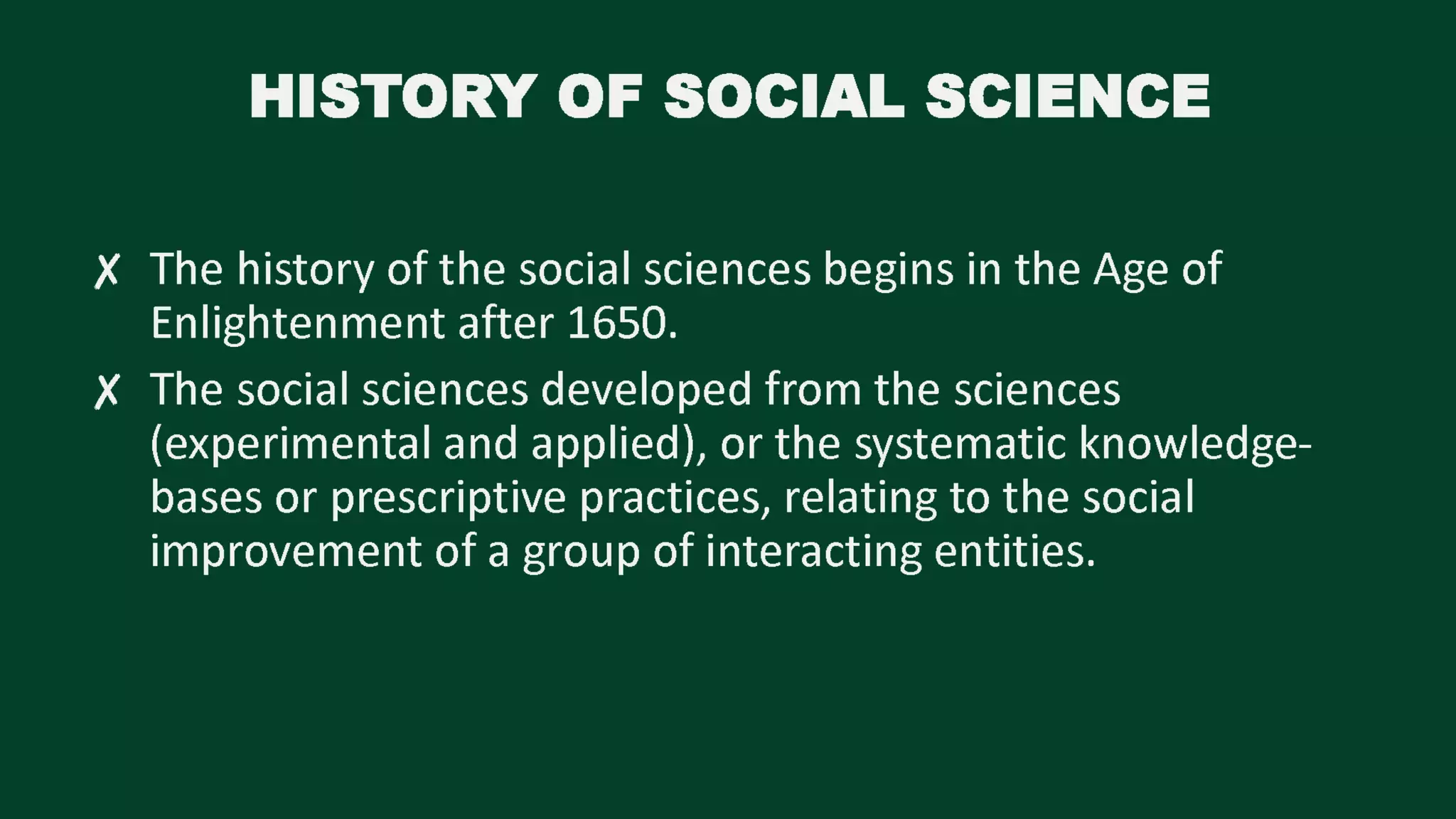 HISTORY OF SOCIAL SCIENCE

✗ The history of the social sciences begins in the Age of Enlightenment after 1650.

✗ The social sciences developed from the sciences (experimental and applied), or the systematic knowledge-bases or prescriptive practices, relating to the social improvement of a group of interacting entities.